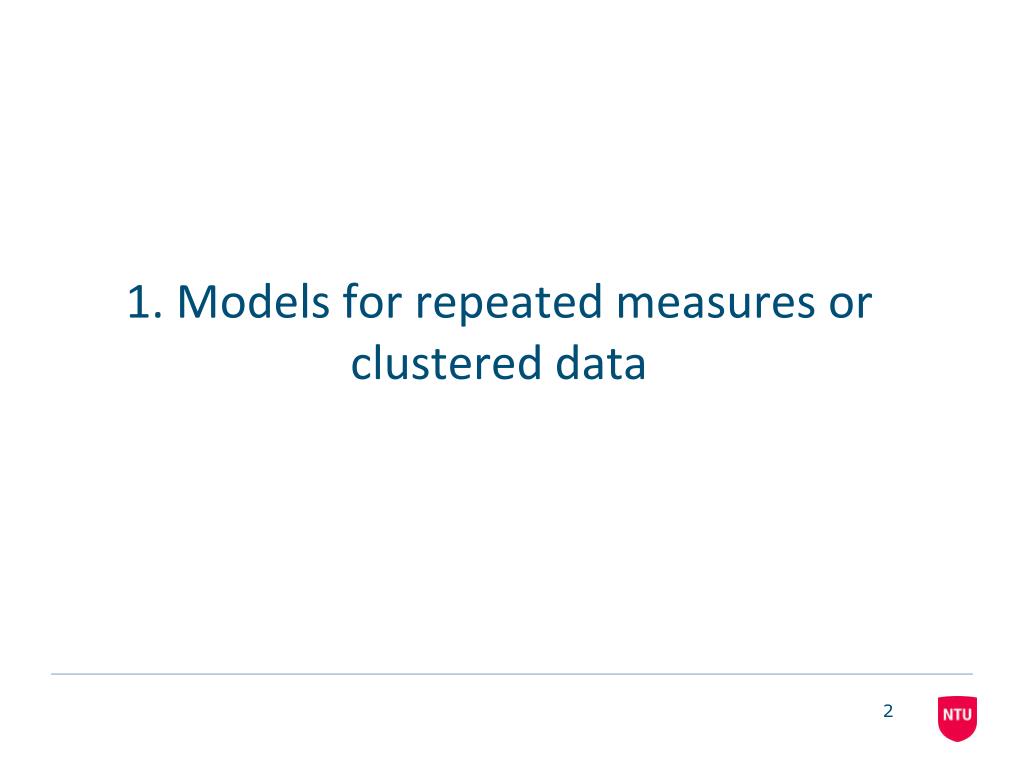 1. Models for repeated measures or clustered data

2

NTU